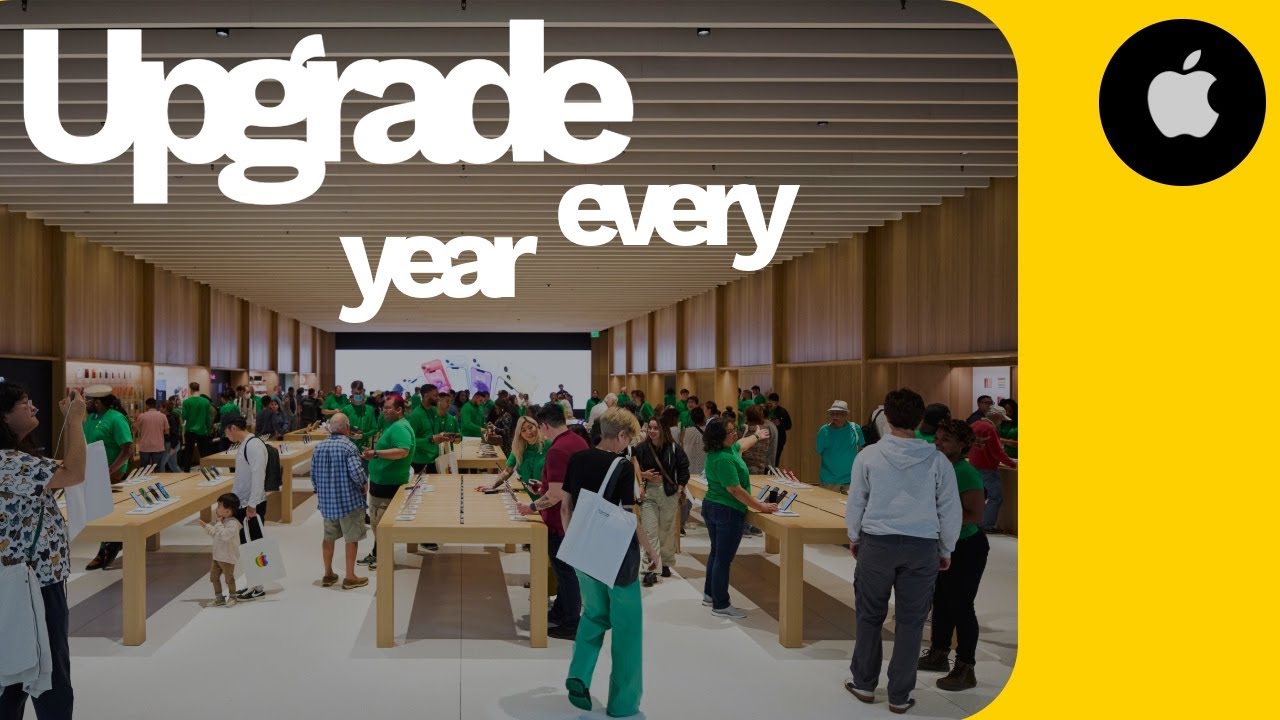 Upgrade every year